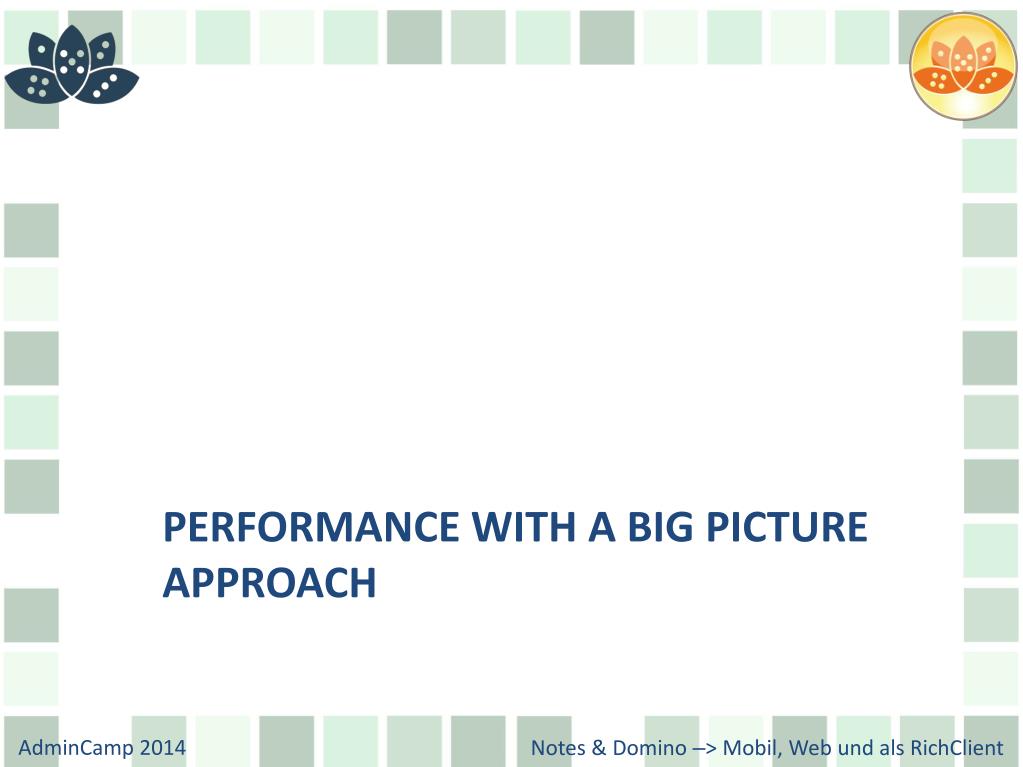 PERFORMANCE WITH A BIG PICTURE APPROACH

AdminCamp 2014

Notes & Domino –> Mobil, Web und als RichClient